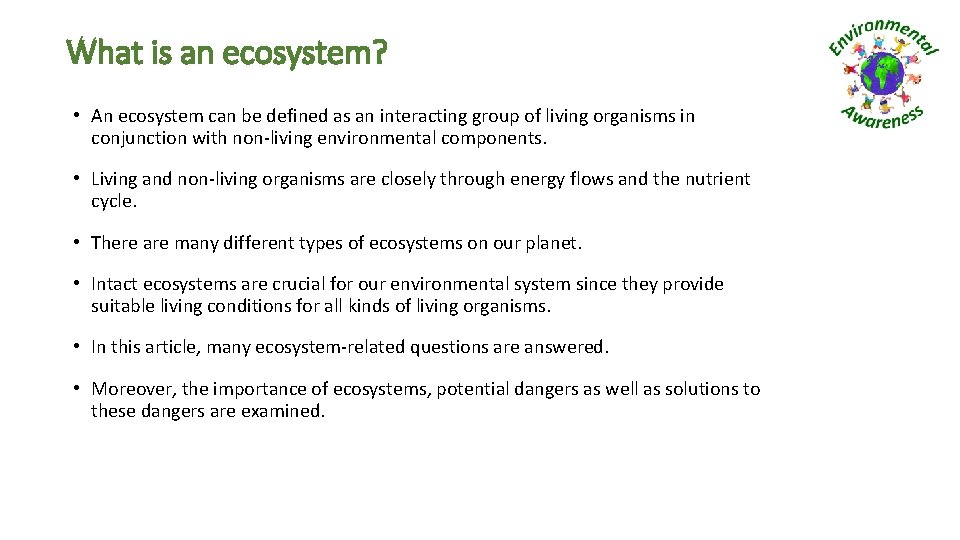 What is an ecosystem?

Environmental Awareness

• An ecosystem can be defined as an interacting group of living organisms in conjunction with non-living environmental components.

• Living and non-living organisms are closely through energy flows and the nutrient cycle.

• There are many different types of ecosystems on our planet.

• Intact ecosystems are crucial for our environmental system since they provide suitable living conditions for all kinds of living organisms.

• In this article, many ecosystem-related questions are answered.

• Moreover, the importance of ecosystems, potential dangers as well as solutions to these dangers are examined.